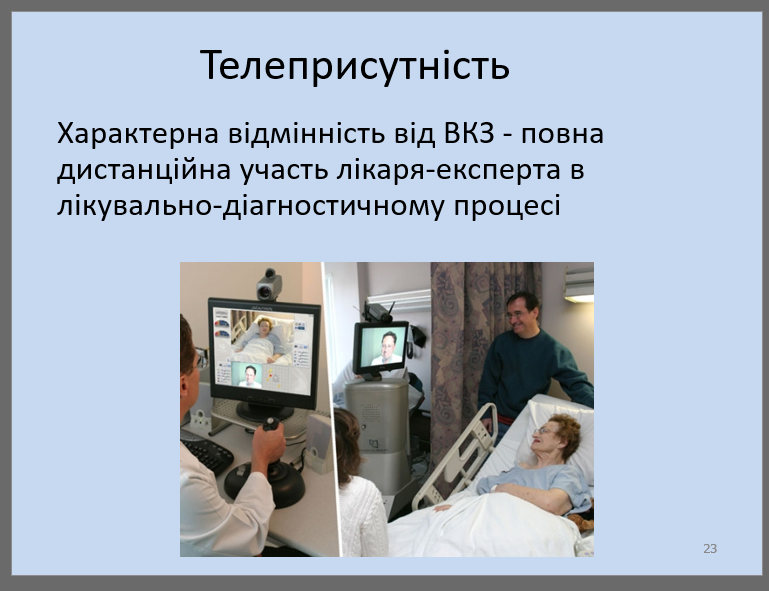 Телеприсутність

Характерна відмінність від ВКЗ - повна дистанційна участь лікаря-експерта в лікувально-діагностичному процесі

23